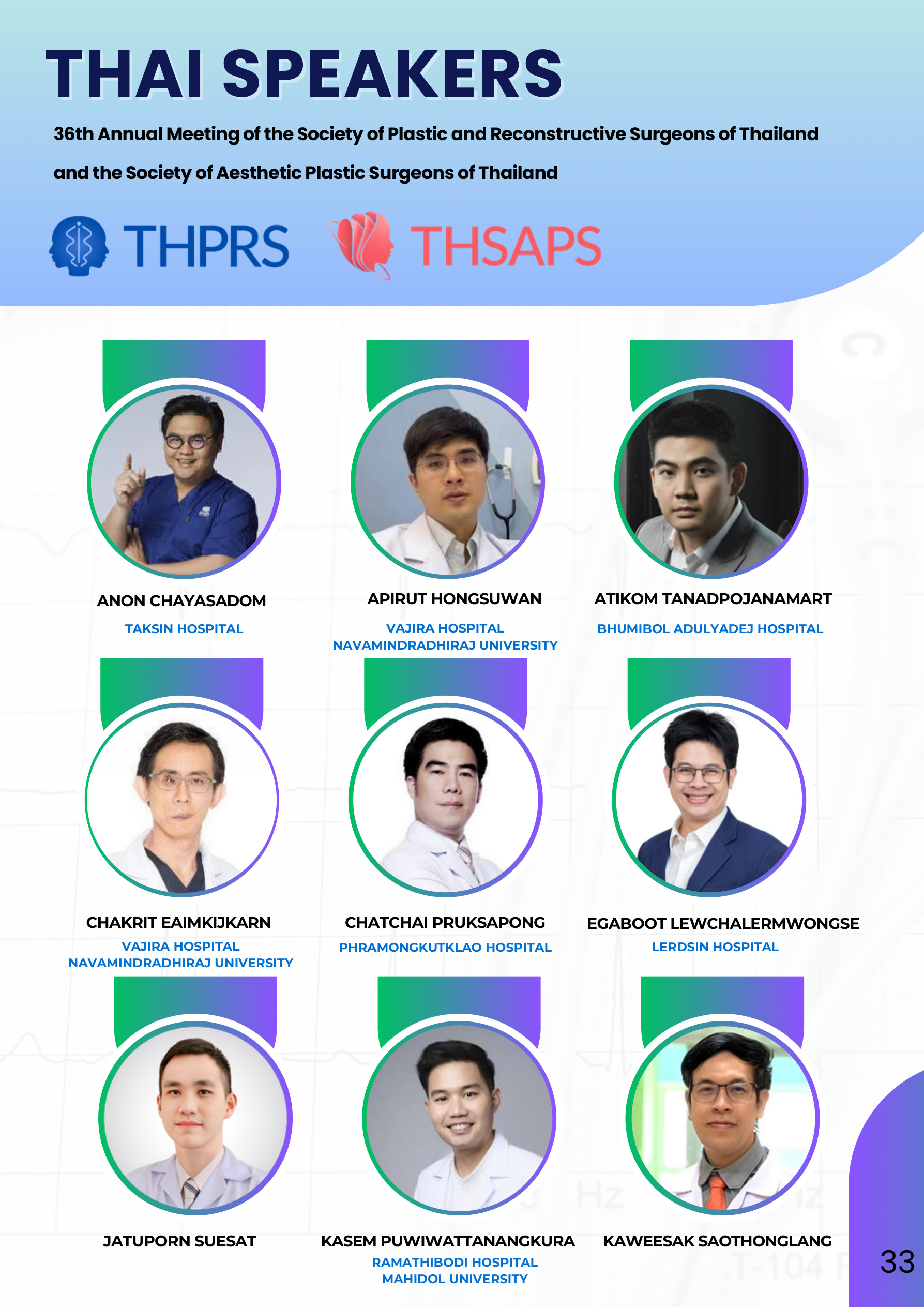 THAI SPEAKERS

36th Annual Meeting of the Society of Plastic and Reconstructive Surgeons of Thailand and the Society of Aesthetic Plastic Surgeons of Thailand

THPRS THSAPS

ANON CHAYASADOM
TAKSIN HOSPITAL

APIRUT HONGSUWAN
VAJIRA HOSPITAL
NAVAMINDRADHIRAJ UNIVERSITY

ATIKOM TANADPOJANAMART
BHUMIBOL ADULYADEJ HOSPITAL

CHAKRIT EAIMKIJKARN
VAJIRA HOSPITAL
NAVAMINDRADHIRAJ UNIVERSITY

CHATCHAI PRUKSAPONG
PHRAMONGKUTKLAO HOSPITAL

EGABOOT LEWCHALERMWONGSE
LERDSIN HOSPITAL

JATUPORN SUESAT

KASEM PUWIWATTANANGKURA
RAMATHIBODI HOSPITAL
MAHIDOL UNIVERSITY

KAWEESAK SAOTHONGLANG

33